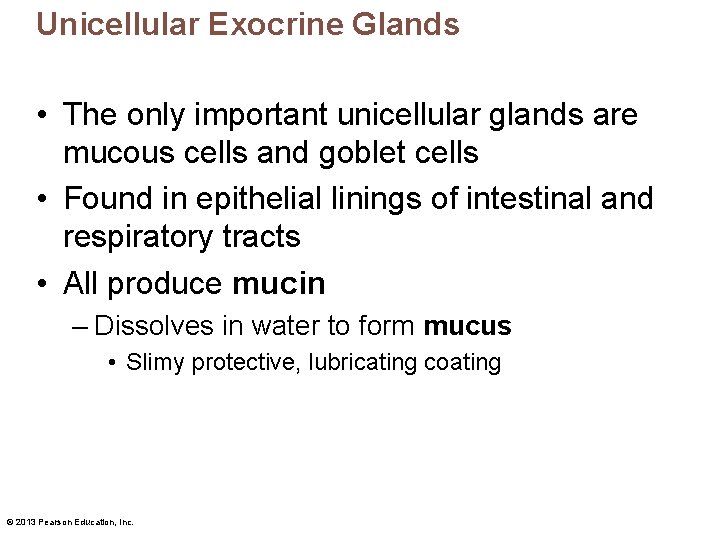 Unicellular Exocrine Glands

• The only important unicellular glands are mucous cells and goblet cells

• Found in epithelial linings of intestinal and respiratory tracts

• All produce mucin

– Dissolves in water to form mucus

• Slimy protective, lubricating coating

© 2013 Pearson Education, Inc.